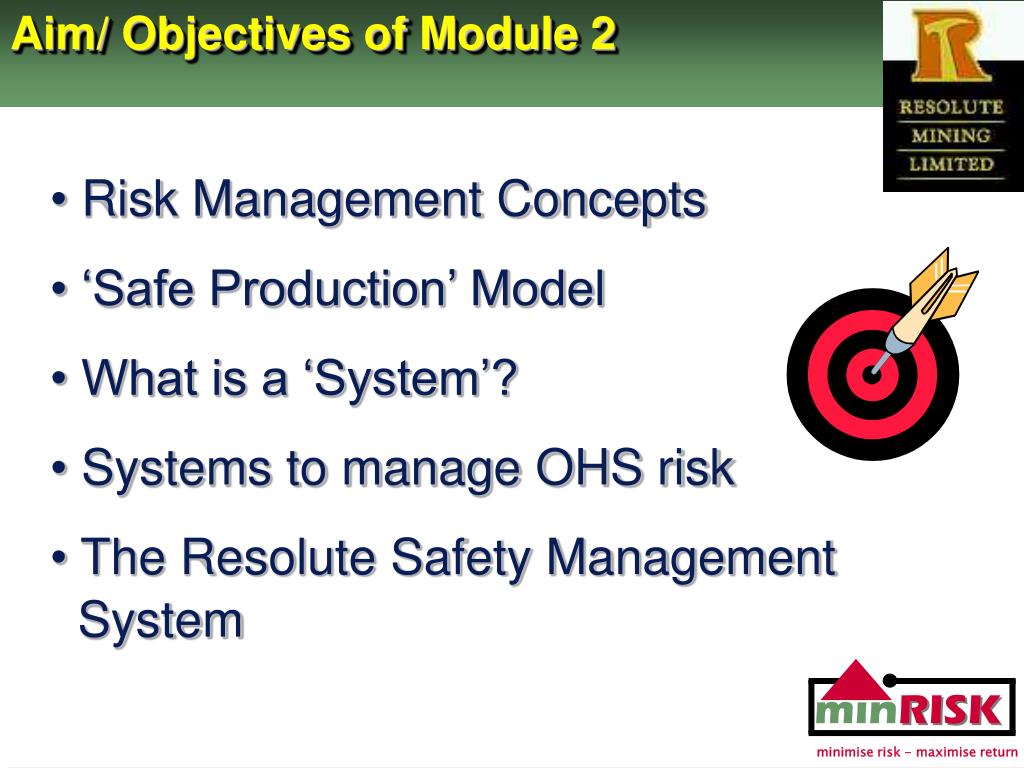 Aim/ Objectives of Module 2

RESOLUTE MINING LIMITED

• Risk Management Concepts
• ‘Safe Production’ Model
• What is a ‘System’?
• Systems to manage OHS risk
• The Resolute Safety Management System

minRISK
minimise risk - maximise return